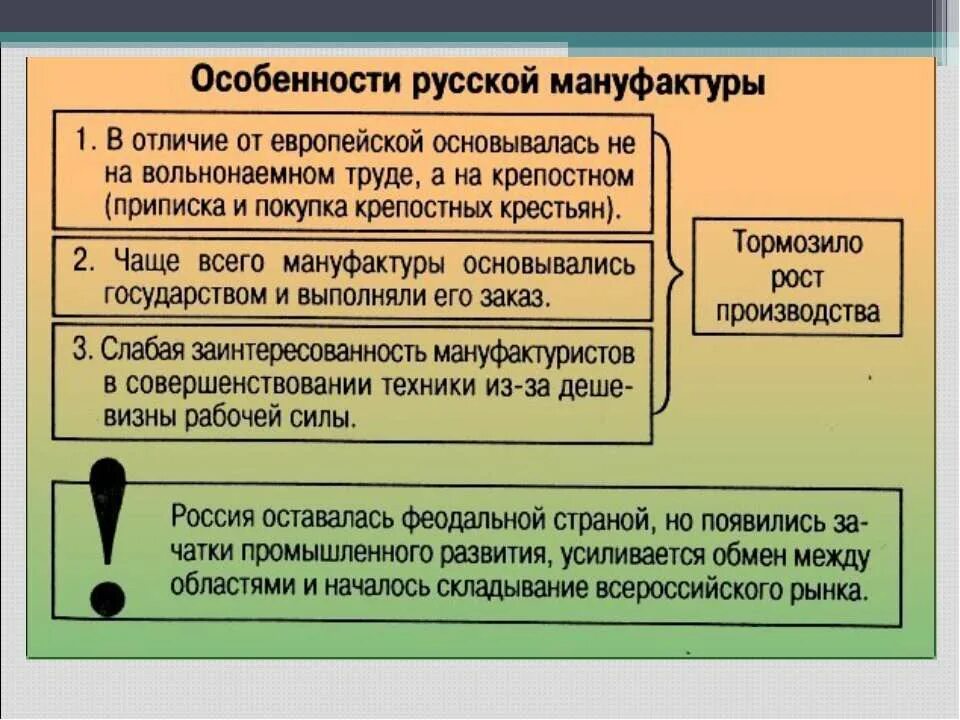 Особенности русской мануфактуры

1. В отличие от европейской основывалась не на вольнонаемном труде, а на крепостном (приписка и покупка крепостных крестьян).

2. Чаще всего мануфактуры основывались государством и выполняли его заказ.

3. Слабая заинтересованность мануфактуристов в совершенствовании техники из-за дешевизны рабочей силы.

Тормозило рост производства

!

Россия оставалась феодальной страной, но появились зачатки промышленного развития, усиливается обмен между областями и началось складывание всероссийского рынка.